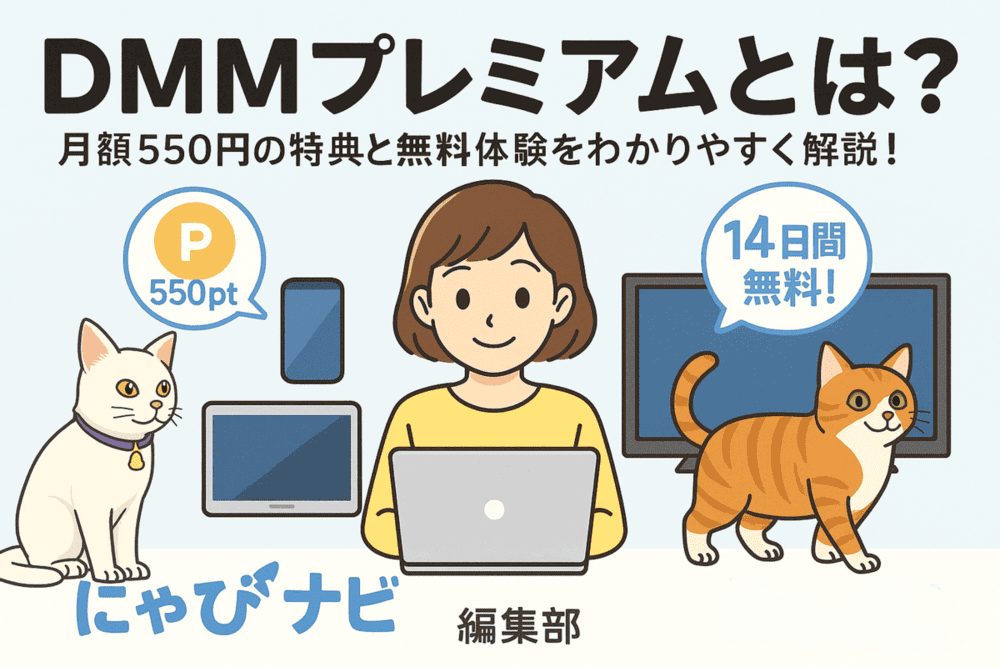 DMMプレミアムとは?
月額550円の特典と無料体験をわかりやすく解説!

P
550pt

14日間
無料!

にゃびナビ

編集部